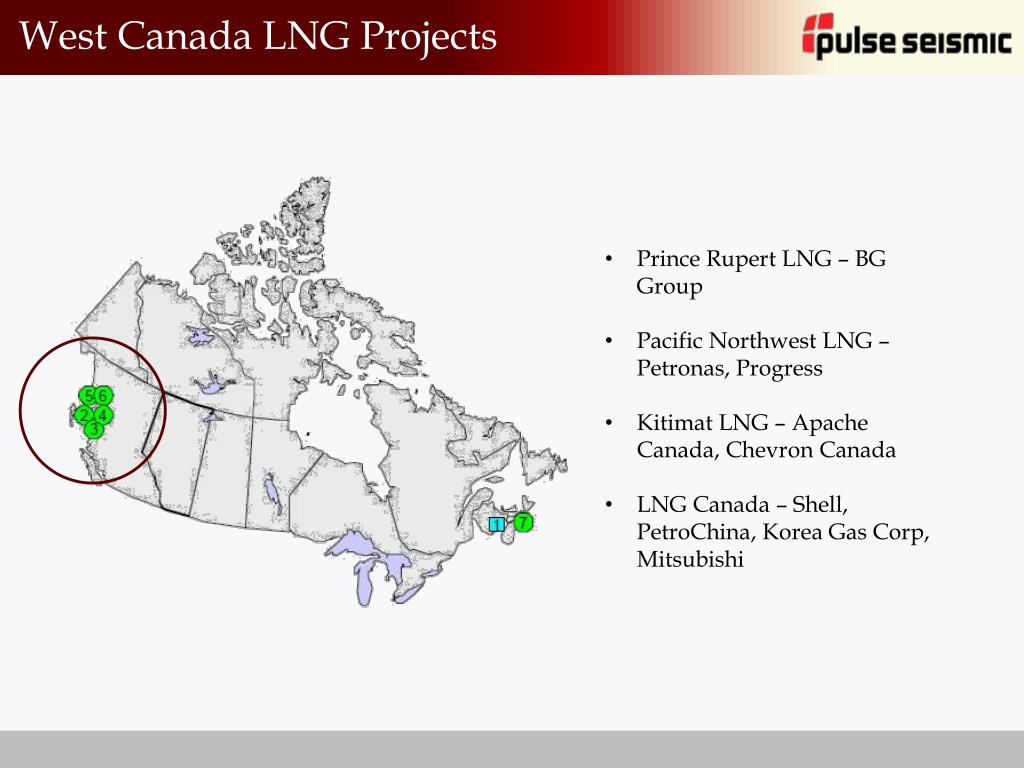 West Canada LNG Projects

pulse seismic

5 6
2 4
3
1 7

• Prince Rupert LNG – BG Group

• Pacific Northwest LNG – Petronas, Progress

• Kitimat LNG – Apache Canada, Chevron Canada

• LNG Canada – Shell, PetroChina, Korea Gas Corp, Mitsubishi